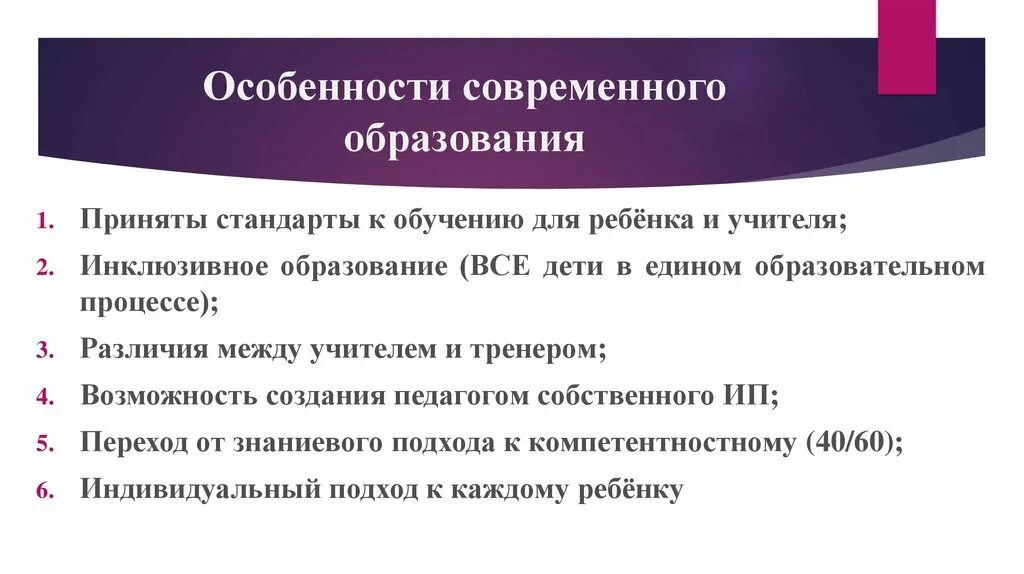 Особенности современного образования

1. Приняты стандарты к обучению для ребёнка и учителя;
2. Инклюзивное образование (ВСЕ дети в едином образовательном процессе);
3. Различия между учителем и тренером;
4. Возможность создания педагогом собственного ИП;
5. Переход от знаниевого подхода к компетентностному (40/60);
6. Индивидуальный подход к каждому ребёнку